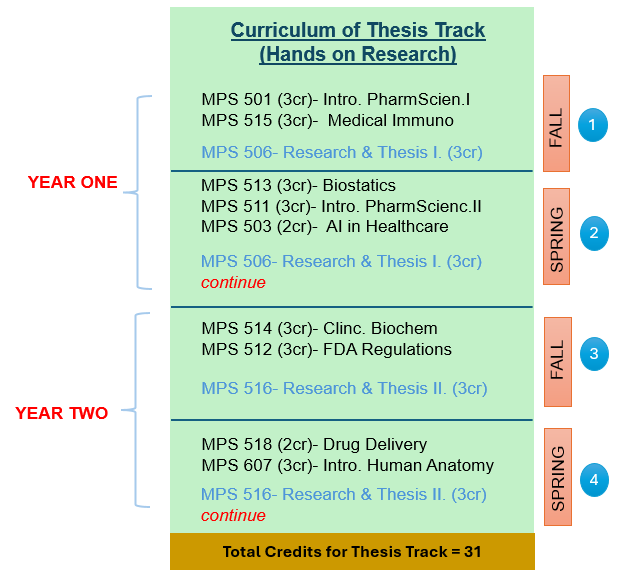 Curriculum of Thesis Track
(Hands on Research)

YEAR ONE

MPS 501 (3cr)- Intro. PharmScien.I
MPS 515 (3cr)- Medical Immuno

MPS 506- Research & Thesis I. (3cr)

FALL

1

MPS 513 (3cr)- Biostatics
MPS 511 (3cr)- Intro. PharmScienc.II
MPS 503 (2cr)- AI in Healthcare

MPS 506- Research & Thesis I. (3cr)
continue

SPRING

2

YEAR TWO

MPS 514 (3cr)- Clinc. Biochem
MPS 512 (3cr)- FDA Regulations

MPS 516- Research & Thesis II. (3cr)

FALL

3

MPS 518 (2cr)- Drug Delivery
MPS 607 (3cr)- Intro. Human Anatomy

MPS 516- Research & Thesis II. (3cr)
continue

SPRING

4

Total Credits for Thesis Track = 31